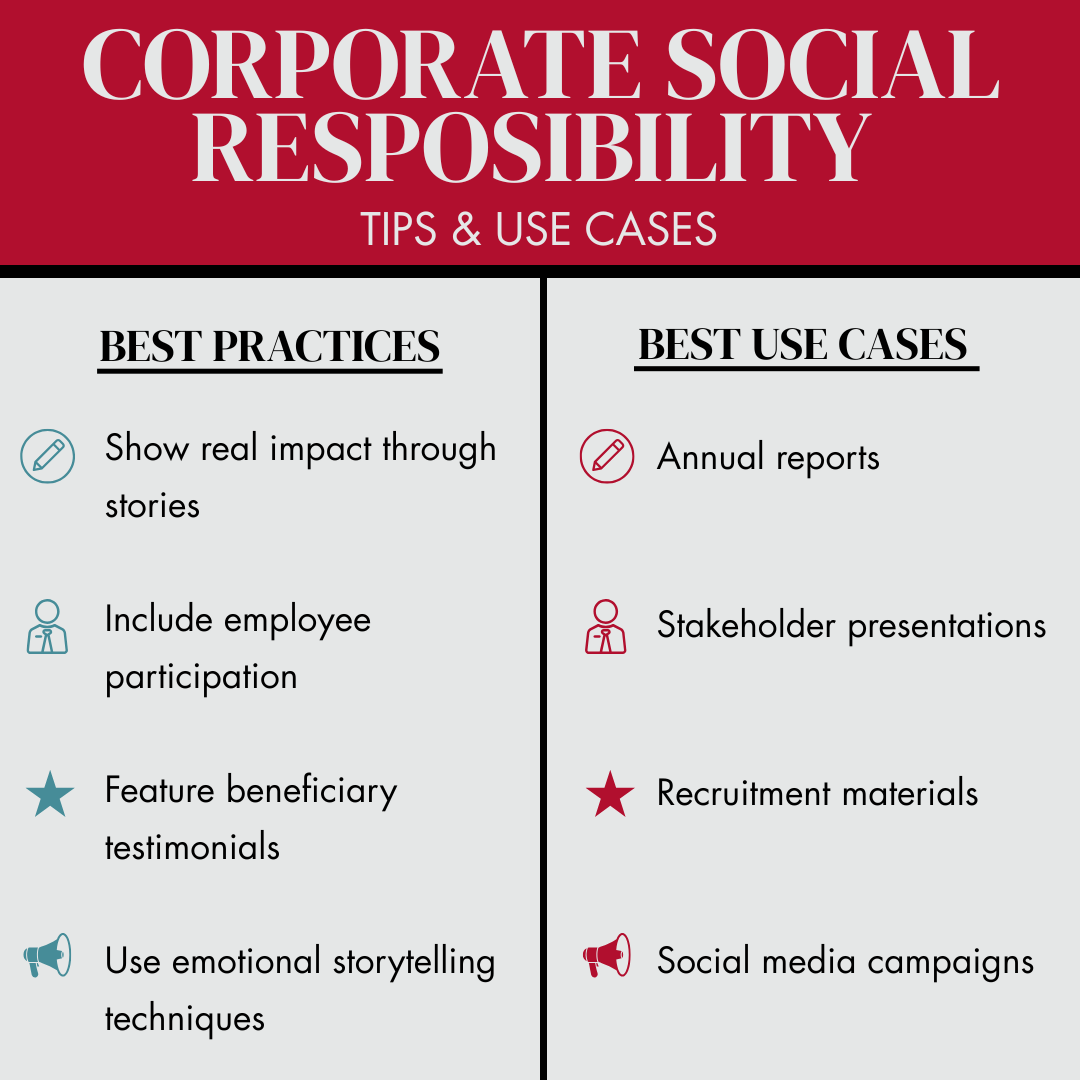 CORPORATE SOCIAL RESPOSIBILITY
TIPS & USE CASES

BEST PRACTICES

Show real impact through stories

Include employee participation

Feature beneficiary testimonials

Use emotional storytelling techniques

BEST USE CASES

Annual reports

Stakeholder presentations

Recruitment materials

Social media campaigns